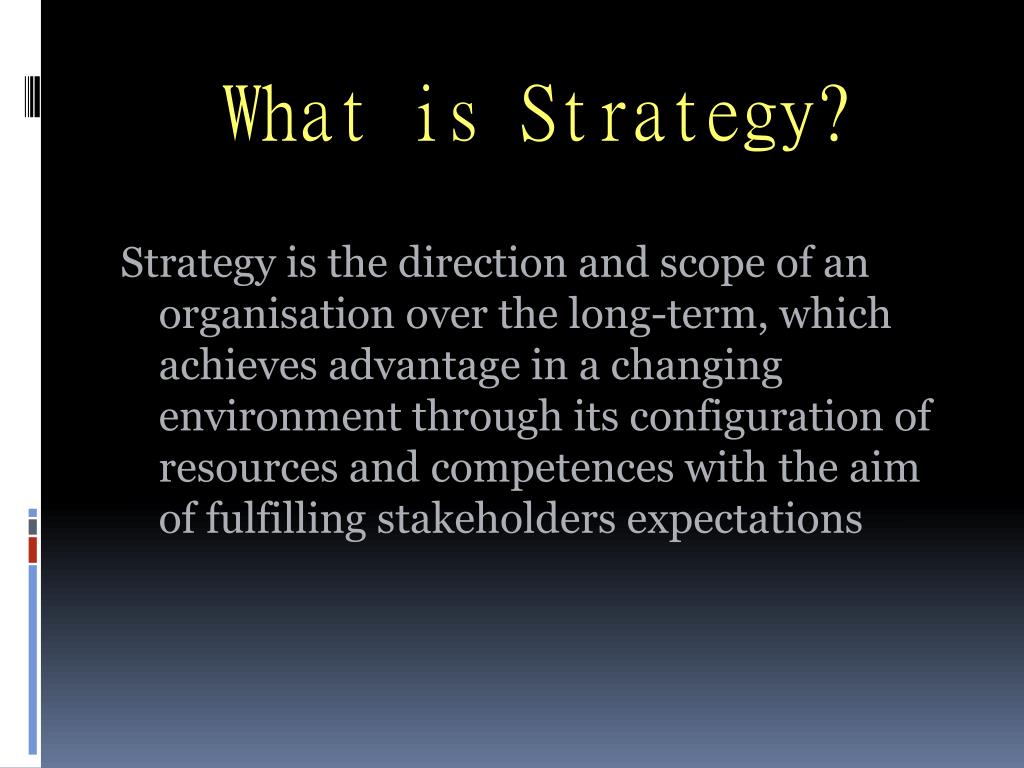 What is Strategy?

Strategy is the direction and scope of an organisation over the long-term, which achieves advantage in a changing environment through its configuration of resources and competences with the aim of fulfilling stakeholders expectations